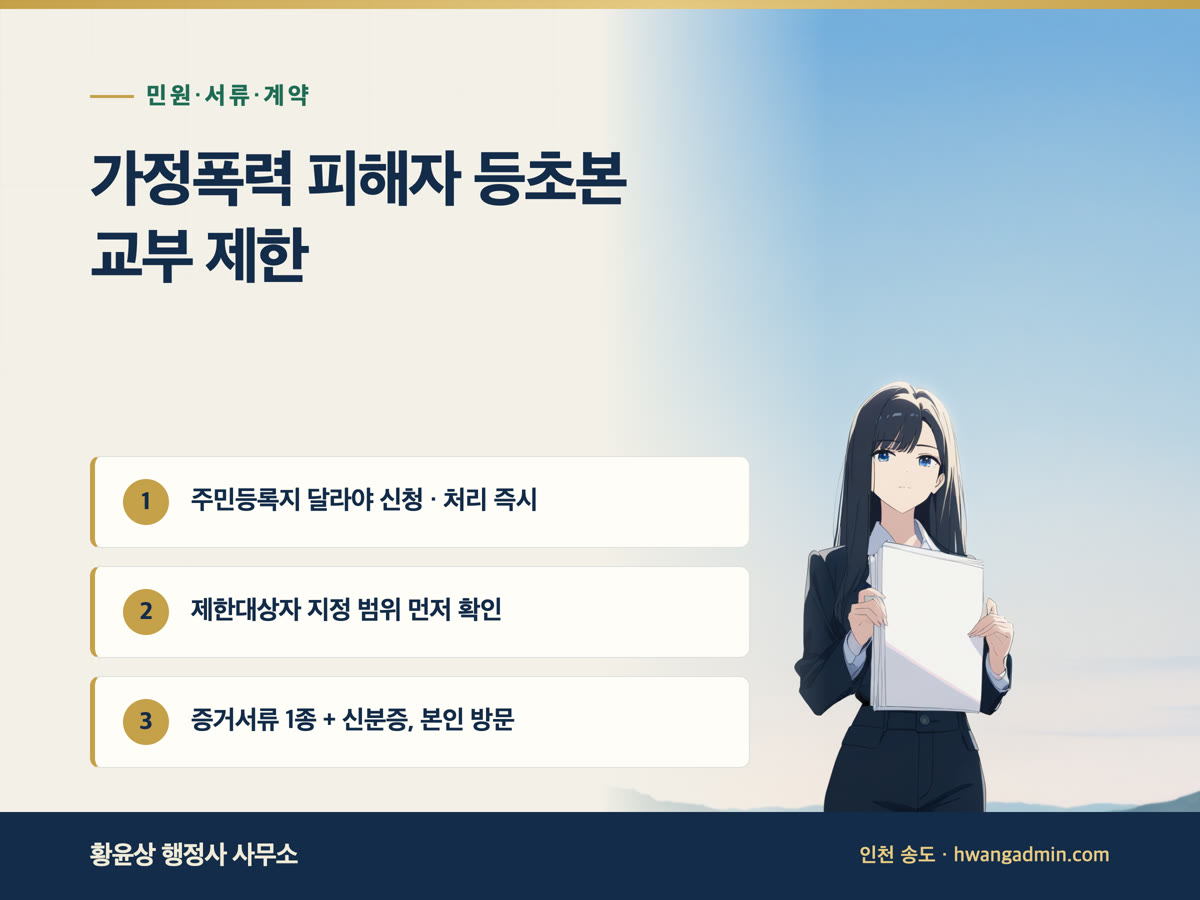 민원·서류·계약

가정폭력 피해자 등초본
교부 제한

1 주민등록지 달라야 신청 · 처리 즉시

2 제한대상자 지정 범위 먼저 확인

3 증거서류 1종 + 신분증, 본인 방문

황윤상 행정사 사무소

인천 송도 · hwangadmin.com